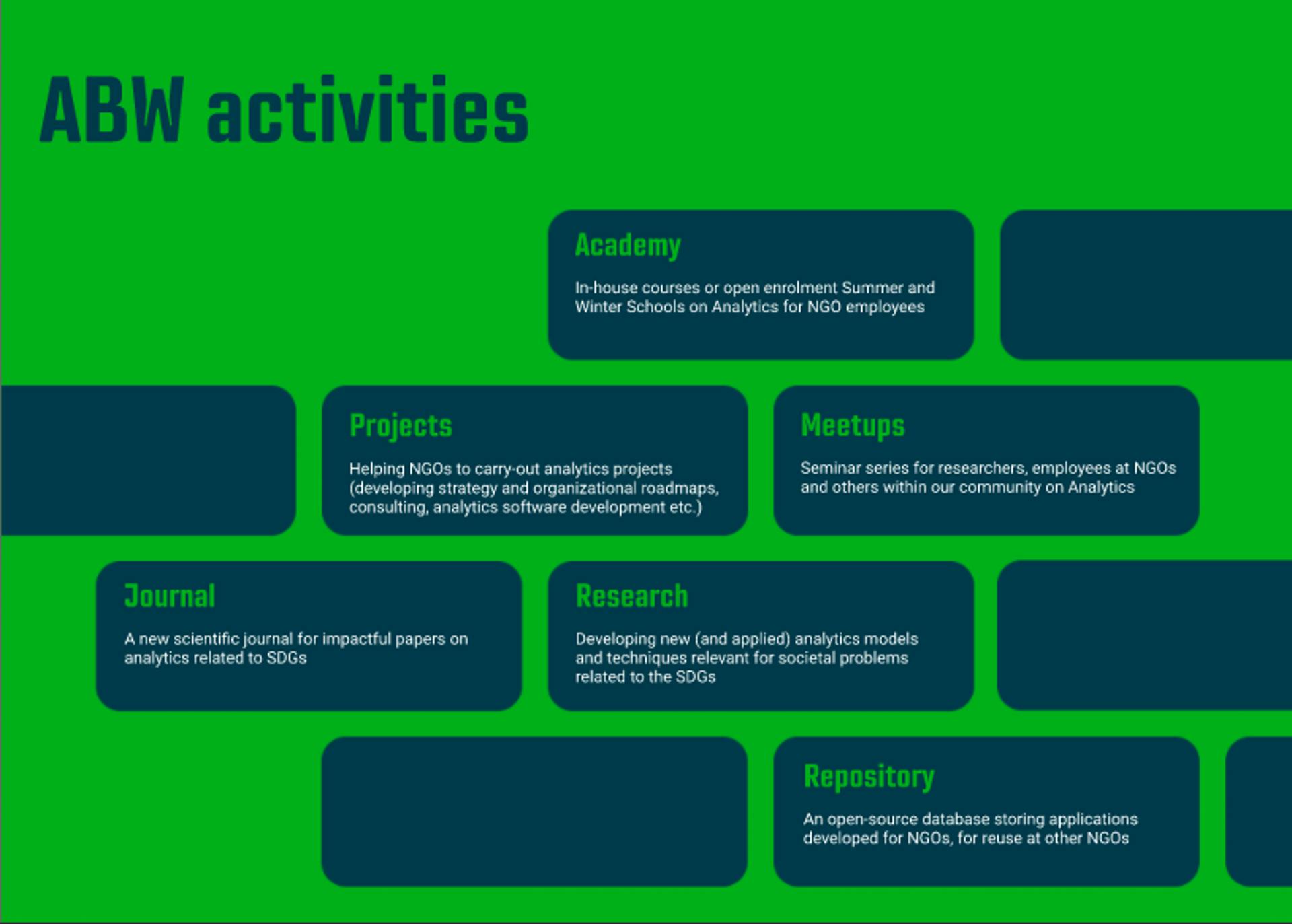 ABW activities

Academy

In-house courses or open enrolment Summer and Winter Schools on Analytics for NGO employees

Projects

Helping NGOs to carry-out analytics projects (developing strategy and organizational roadmaps, consulting, analytics software development etc.)

Meetups

Seminar series for researchers, employees at NGOs and others within our community on Analytics

Journal

A new scientific journal for impactful papers on analytics related to SDGs

Research

Developing new (and applied) analytics models and techniques relevant for societal problems related to the SDGs

Repository

An open-source database storing applications developed for NGOs, for reuse at other NGOs